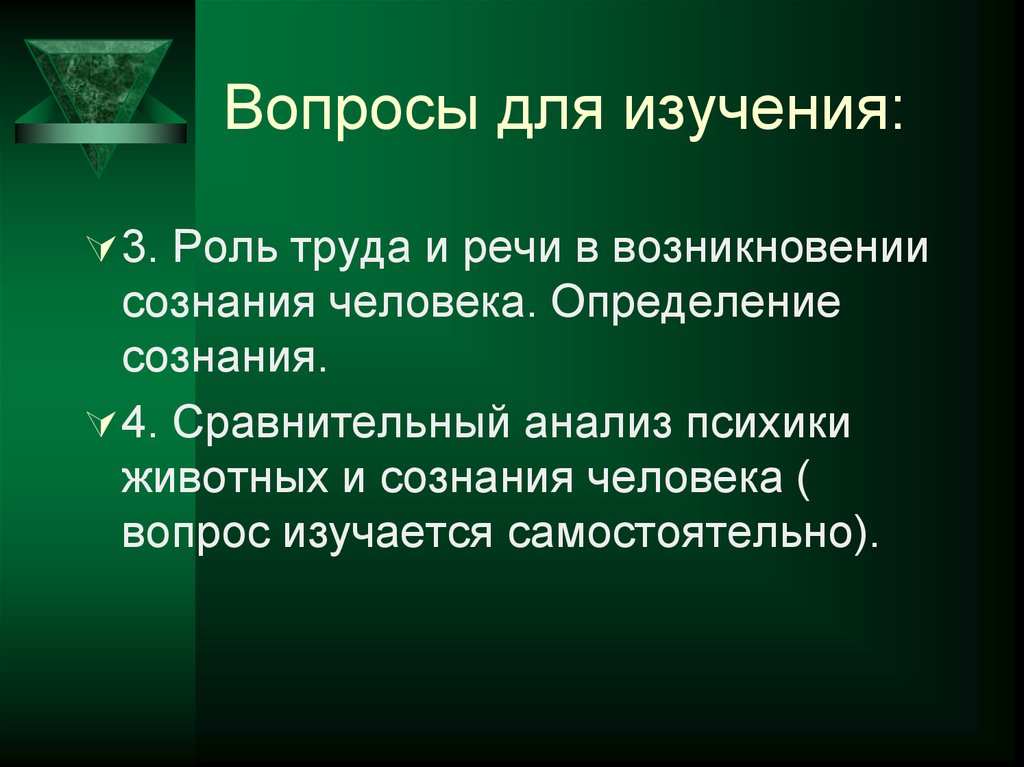 Вопросы для изучения:

3. Роль труда и речи в возникновении сознания человека. Определение сознания.

4. Сравнительный анализ психики животных и сознания человека ( вопрос изучается самостоятельно).